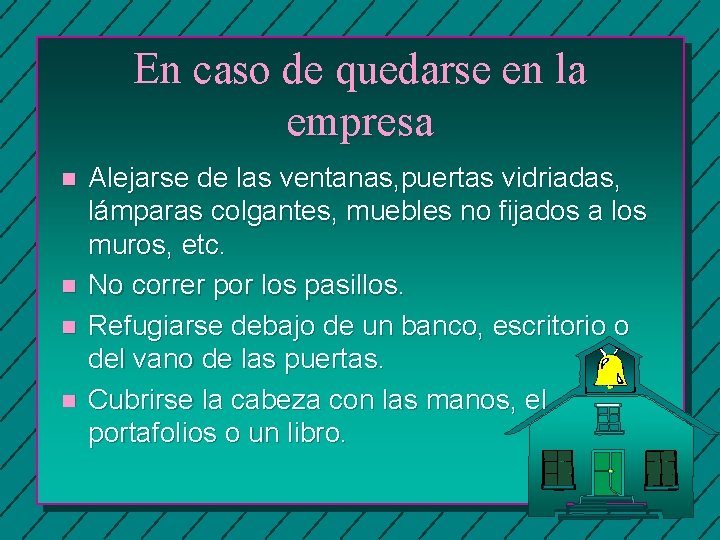 En caso de quedarse en la empresa

- Alejarse de las ventanas,puertas vidriadas, lámparas colgantes, muebles no fijados a los muros, etc.
- No correr por los pasillos.
- Refugiarse debajo de un banco, escritorio o del vano de las puertas.
- Cubrirse la cabeza con las manos, el portafolios o un libro.